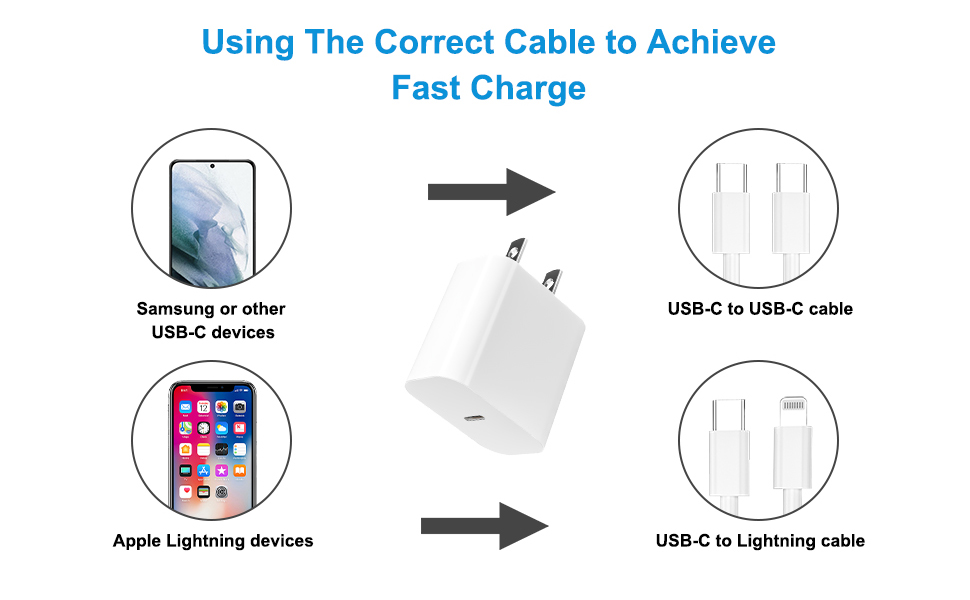 Using The Correct Cable to Achieve Fast Charge

Samsung or other USB-C devices

USB-C to USB-C cable

Apple Lightning devices

USB-C to Lightning cable